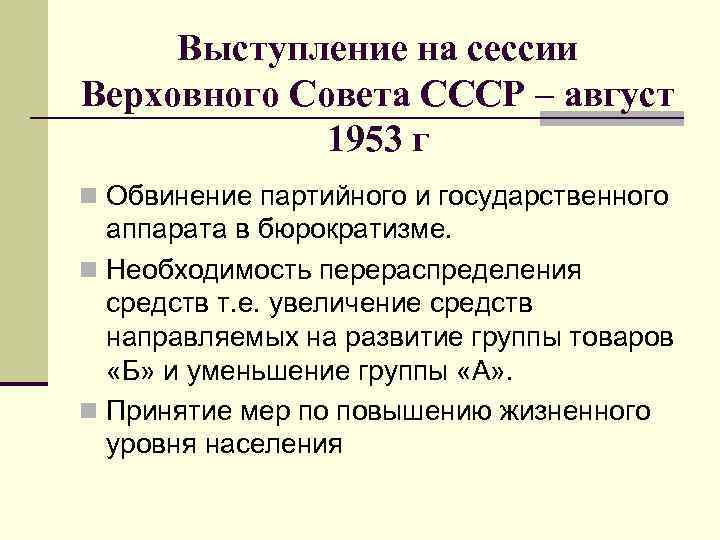 Выступление на сессии Верховного Совета СССР – август 1953 г

Обвинение партийного и государственного аппарата в бюрократизме.

Необходимость перераспределения средств т.е. увеличение средств направляемых на развитие группы товаров «Б» и уменьшение группы «А».

Принятие мер по повышению жизненного уровня населения